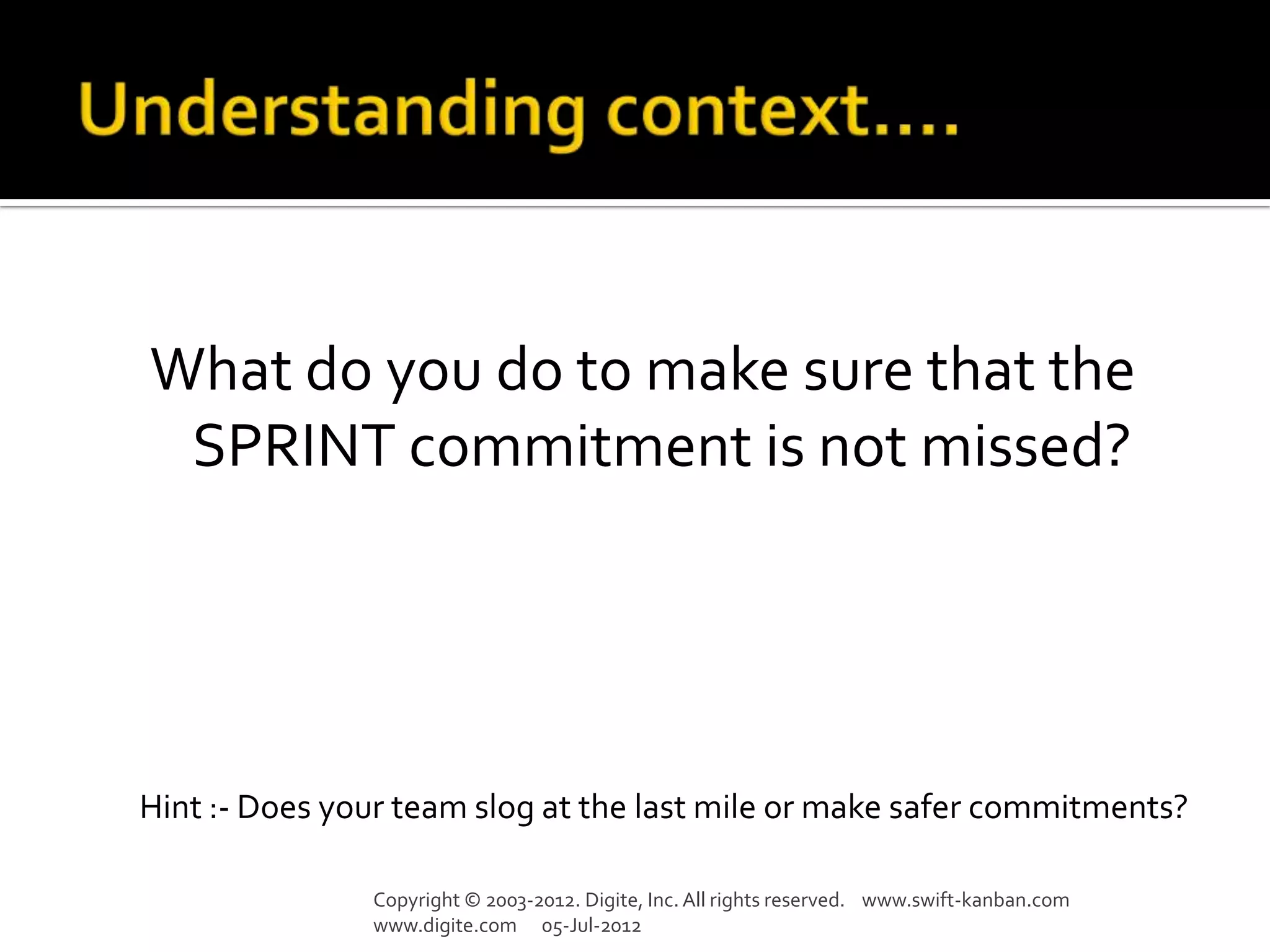 Understanding context….

What do you do to make sure that the SPRINT commitment is not missed?

Hint :- Does your team slog at the last mile or make safer commitments?

Copyright © 2003-2012. Digite, Inc. All rights reserved. www.swift-kanban.com www.digite.com 05-Jul-2012